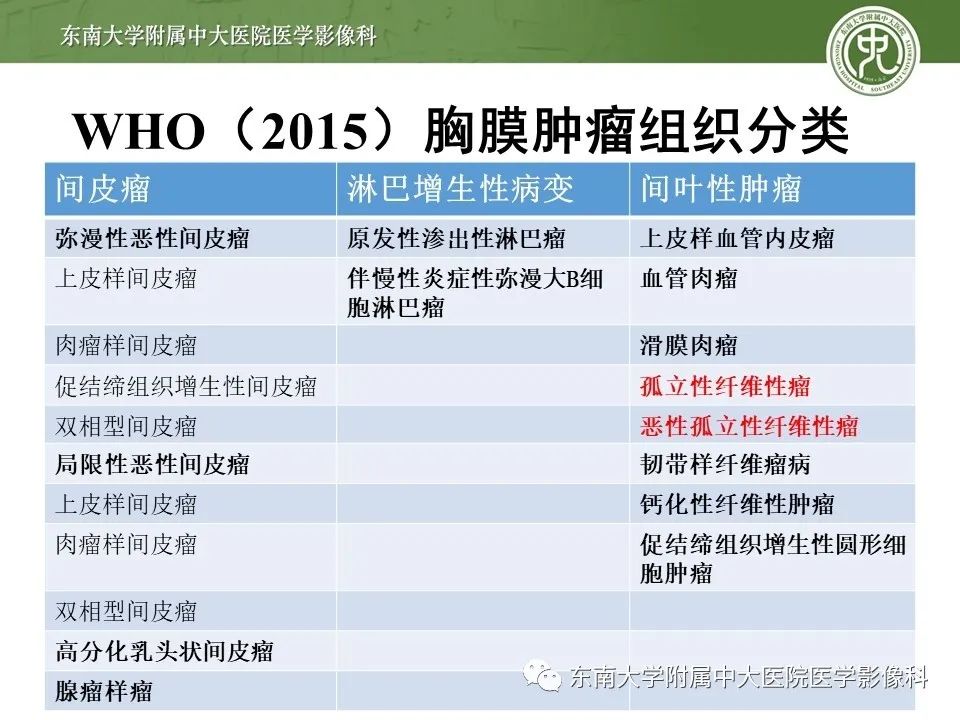 东南大学附属中大医院医学影像科

WHO（2015）胸膜肿瘤组织分类

| 间皮瘤 | 淋巴增生性病变 | 间叶性肿瘤 |
|---|---|---|
| 弥漫性恶性间皮瘤 | 原发性渗出性淋巴瘤 | 上皮样血管内皮瘤 |
| 上皮样间皮瘤 | 伴慢性炎症性弥漫大B细胞淋巴瘤 | 血管肉瘤 |
| 肉瘤样间皮瘤 | | 滑膜肉瘤 |
| 促结缔组织增生性间皮瘤 | | 孤立性纤维性瘤 |
| 双相型间皮瘤 | | 恶性孤立性纤维性瘤 |
| 局限性恶性间皮瘤 | | 韧带样纤维瘤病 |
| 上皮样间皮瘤 | | 钙化性纤维性肿瘤 |
| 肉瘤样间皮瘤 | | 促结缔组织增生性圆形细胞肿瘤 |
| 双相型间皮瘤 | | |
| 高分化乳头状间皮瘤 | | |
| 腺瘤样瘤 | | |

东南大学附属中大医院医学影像科